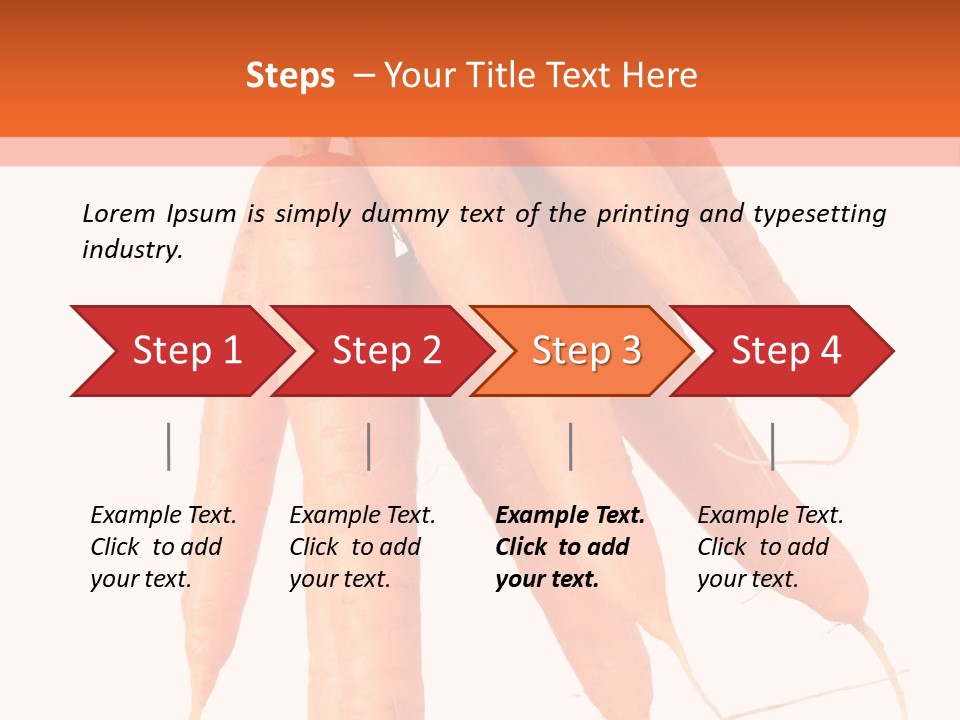 Steps – Your Title Text Here

Lorem Ipsum is simply dummy text of the printing and typesetting industry.

Step 1

Step 2

Step 3

Step 4

Example Text. Click to add your text.

Example Text. Click to add your text.

Example Text. Click to add your text.

Example Text. Click to add your text.